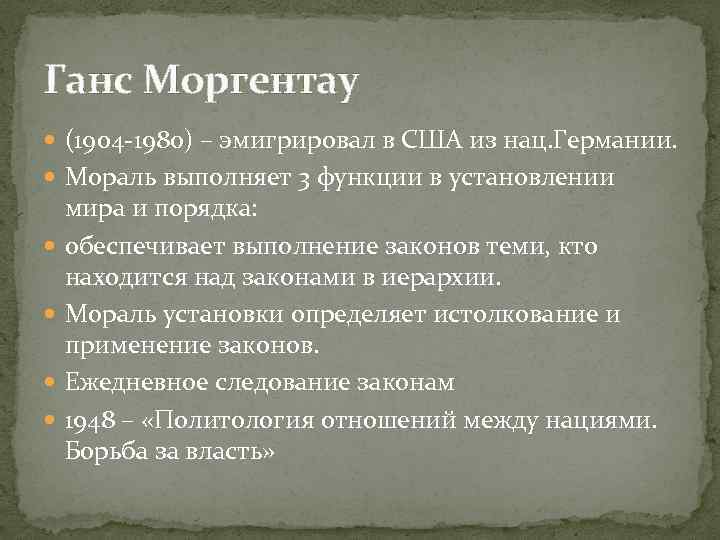 Ганс Моргентау

(1904-1980) – эмигрировал в США из нац.Германии.

Мораль выполняет 3 функции в установлении мира и порядка:

обеспечивает выполнение законов теми, кто находится над законами в иерархии.

Мораль установки определяет истолкование и применение законов.

Ежедневное следование законам

1948 – «Политология отношений между нациями. Борьба за власть»